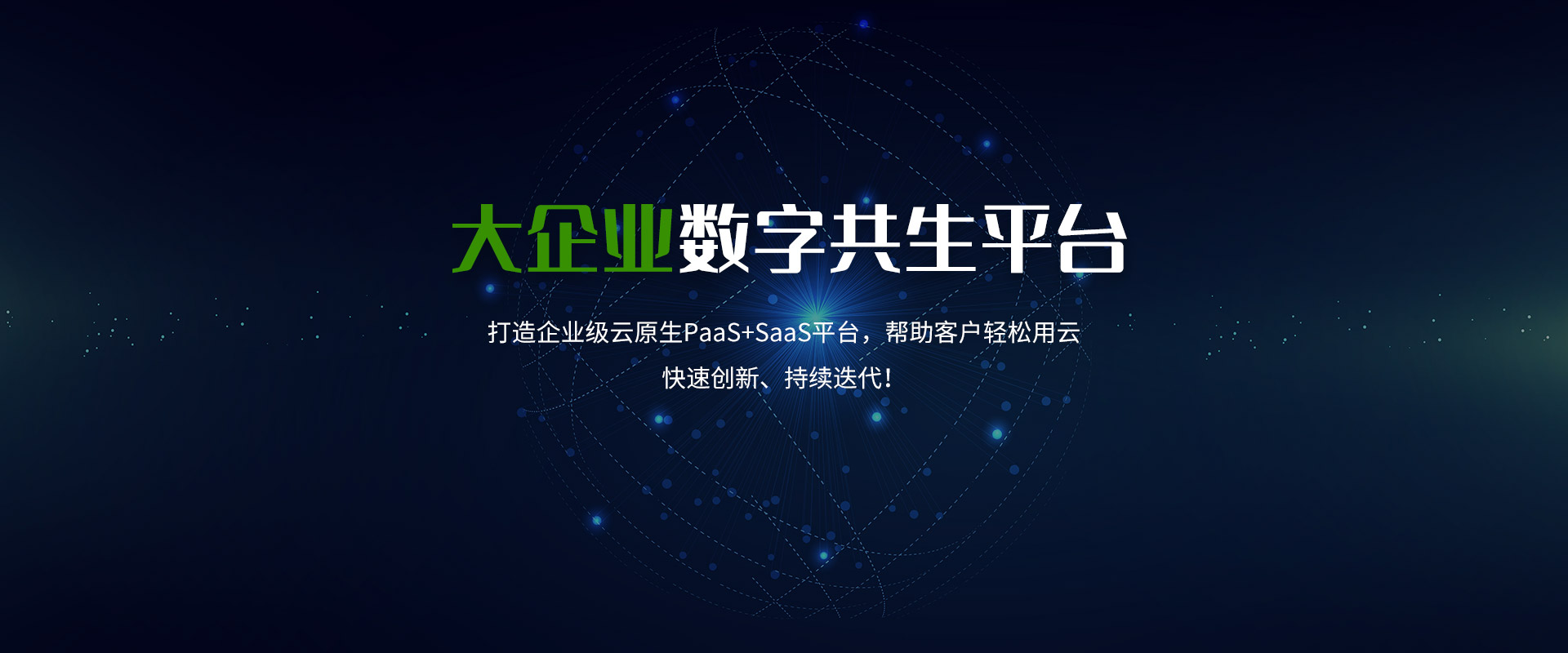 大企业数字共生平台

打造企业级云原生PaaS+SaaS平台，帮助客户轻松用云
快速创新、持续迭代！